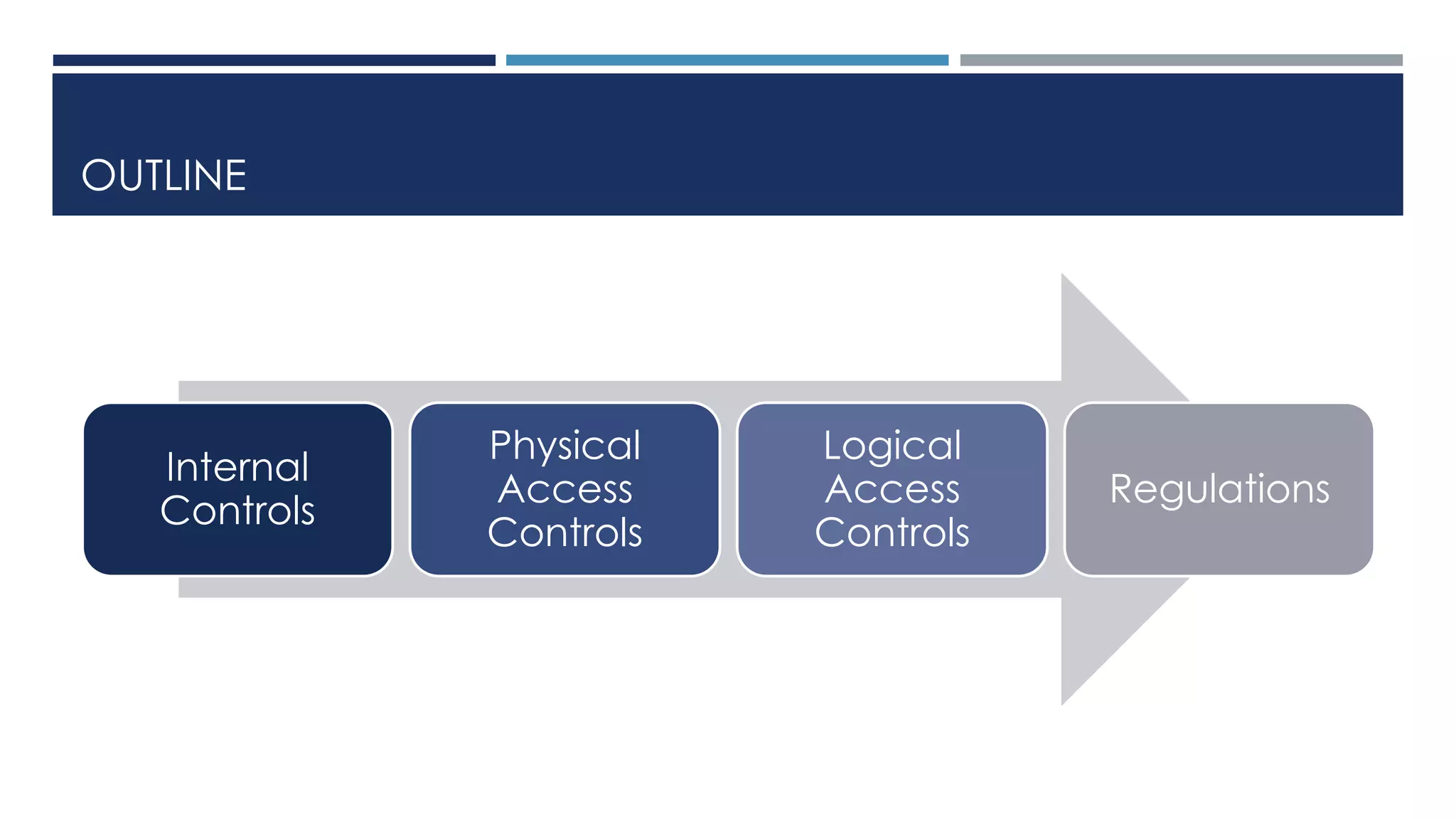 OUTLINE

Internal Controls

Physical Access Controls

Logical Access Controls

Regulations